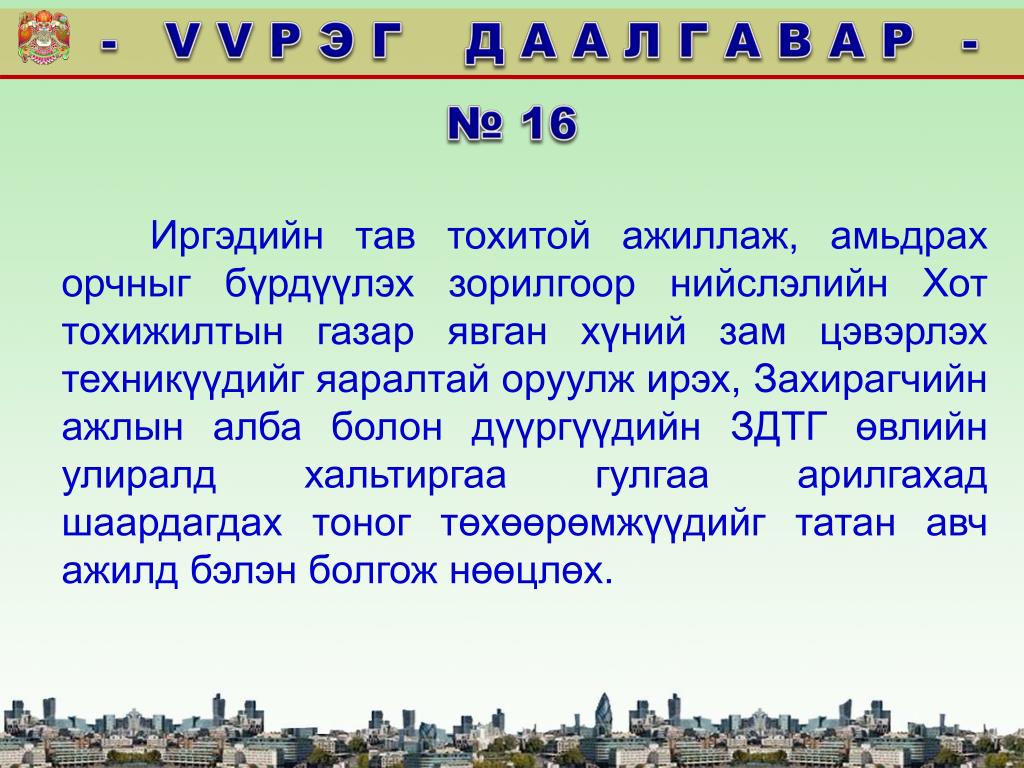 - VVРЭГ ДААЛГАВАР -

№ 16

Иргэдийн тав тохитой ажиллаж, амьдрах орчныг бүрдүүлэх зорилгоор нийслэлийн Хот тохижилтын газар явган хүний зам цэвэрлэх техникүүдийг яаралтай оруулж ирэх, Захирагчийн ажлын алба болон дүүргүүдийн ЗДТГ өвлийн улиралд хальтиргаа гулгаа арилгахад шаардагдах тоног төхөөрөмжүүдийг татан авч ажилд бэлэн болгож нөөцлөх.